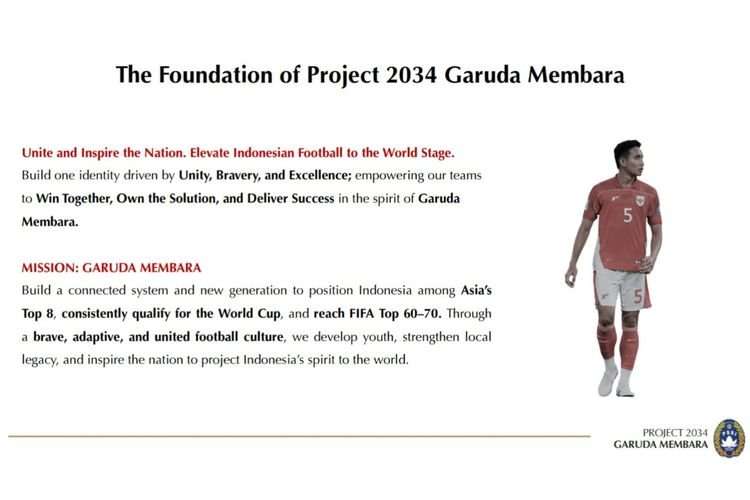 The Foundation of Project 2034 Garuda Membara

Unite and Inspire the Nation. Elevate Indonesian Football to the World Stage.
Build one identity driven by Unity, Bravery, and Excellence; empowering our teams to Win Together, Own the Solution, and Deliver Success in the spirit of Garuda Membara.

MISSION: GARUDA MEMBARA
Build a connected system and new generation to position Indonesia among Asia's Top 8, consistently qualify for the World Cup, and reach FIFA Top 60–70. Through a brave, adaptive, and united football culture, we develop youth, strengthen local legacy, and inspire the nation to project Indonesia's spirit to the world.

5

5

PROJECT 2034
GARUDA MEMBARA